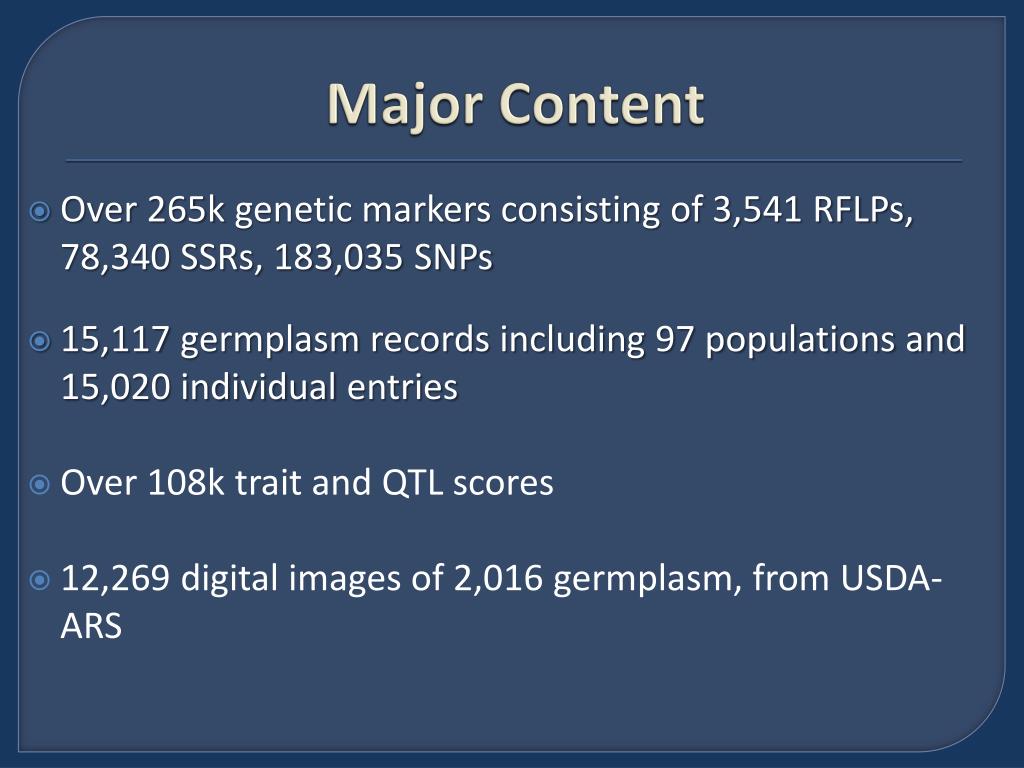 Major Content

Over 265k genetic markers consisting of 3,541 RFLPs, 78,340 SSRs, 183,035 SNPs

15,117 germplasm records including 97 populations and 15,020 individual entries

Over 108k trait and QTL scores

12,269 digital images of 2,016 germplasm, from USDA-ARS